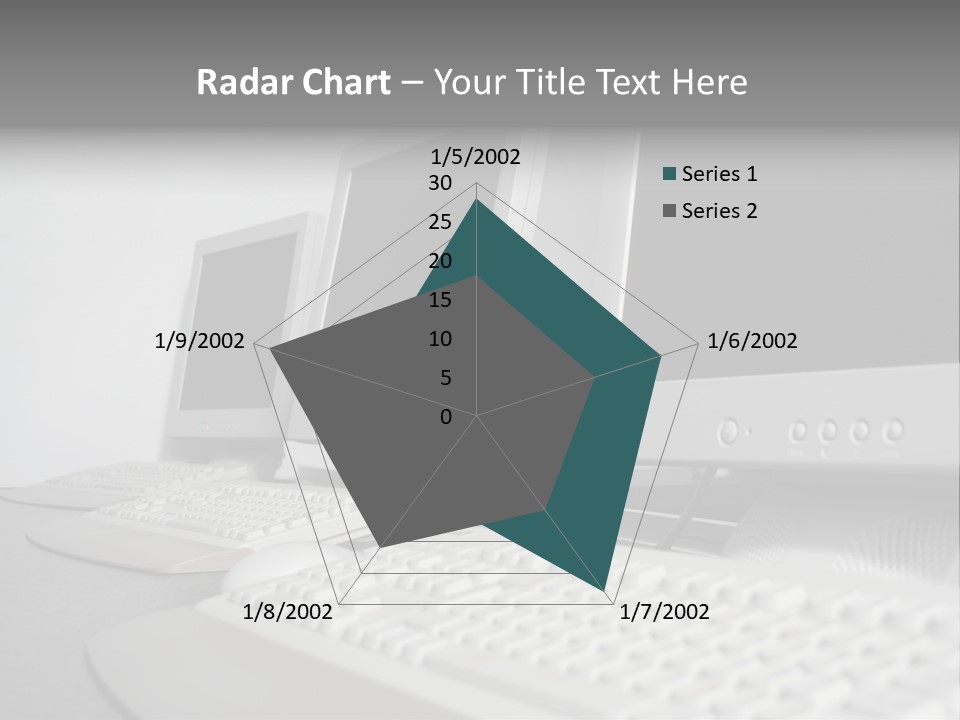 Radar Chart – Your Title Text Here

1/5/2002
30
25
20
15
10
5
0

Series 1
Series 2

1/6/2002
1/7/2002
1/8/2002
1/9/2002